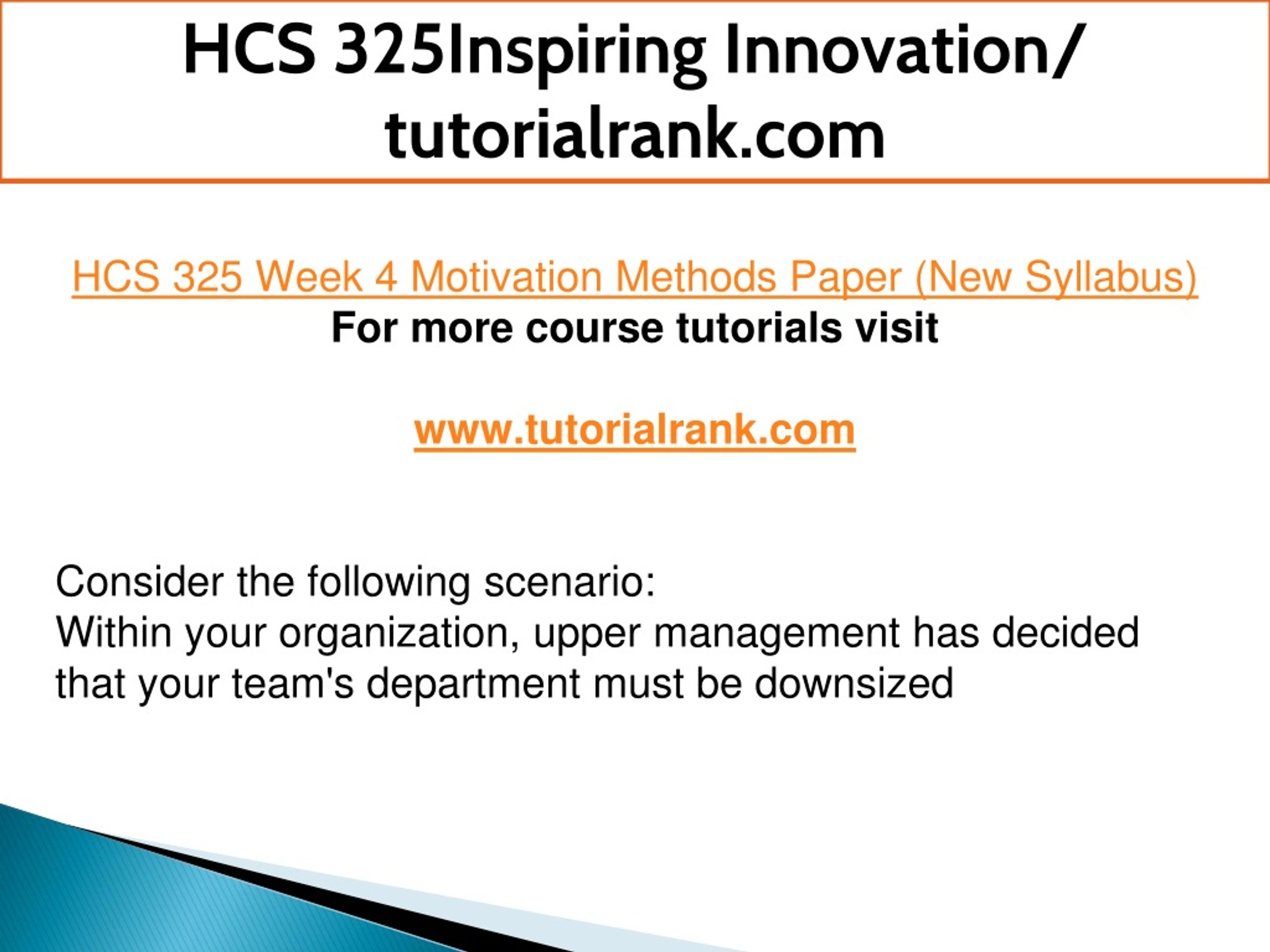 HCS 325Inspiring Innovation/ tutorialrank.com

HCS 325 Week 4 Motivation Methods Paper (New Syllabus)
For more course tutorials visit

www.tutorialrank.com

Consider the following scenario:
Within your organization, upper management has decided that your team's department must be downsized